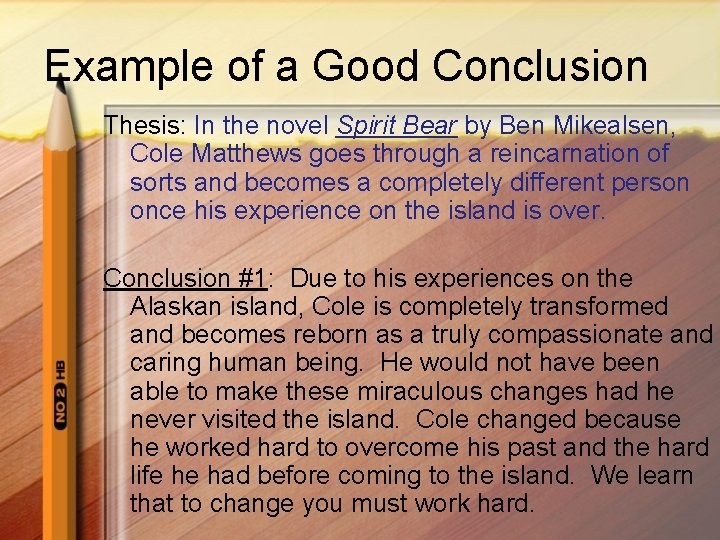 Example of a Good Conclusion

Thesis: In the novel Spirit Bear by Ben Mikealsen, Cole Matthews goes through a reincarnation of sorts and becomes a completely different person once his experience on the island is over.

Conclusion #1: Due to his experiences on the Alaskan island, Cole is completely transformed and becomes reborn as a truly compassionate and caring human being. He would not have been able to make these miraculous changes had he never visited the island. Cole changed because he worked hard to overcome his past and the hard life he had before coming to the island. We learn that to change you must work hard.

NO 2 HB